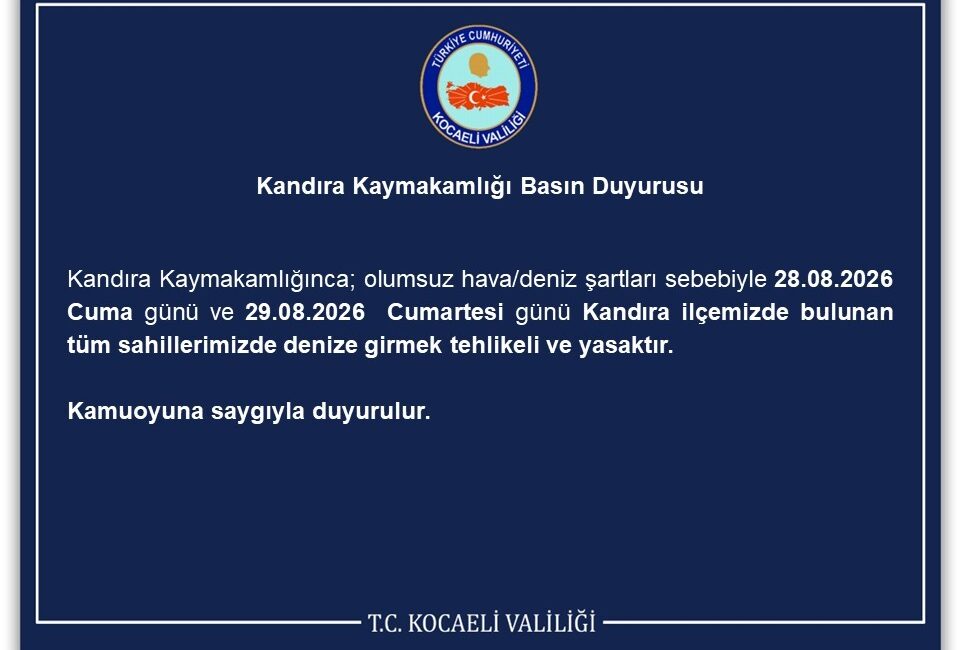 TÜRKİYE CUMHURİYETİ
KOCAELİ VALİLİĞİ

Kandıra Kaymakamlığı Basın Duyurusu

Kandıra Kaymakamlığınca; olumsuz hava/deniz şartları sebebiyle 28.08.2026 Cuma günü ve 29.08.2026 Cumartesi günü Kandıra ilçemizde bulunan tüm sahillerimizde denize girmek tehlikeli ve yasaktır.

Kamuoyuna saygıyla duyurulur.

T.C. KOCAELİ VALİLİĞİ